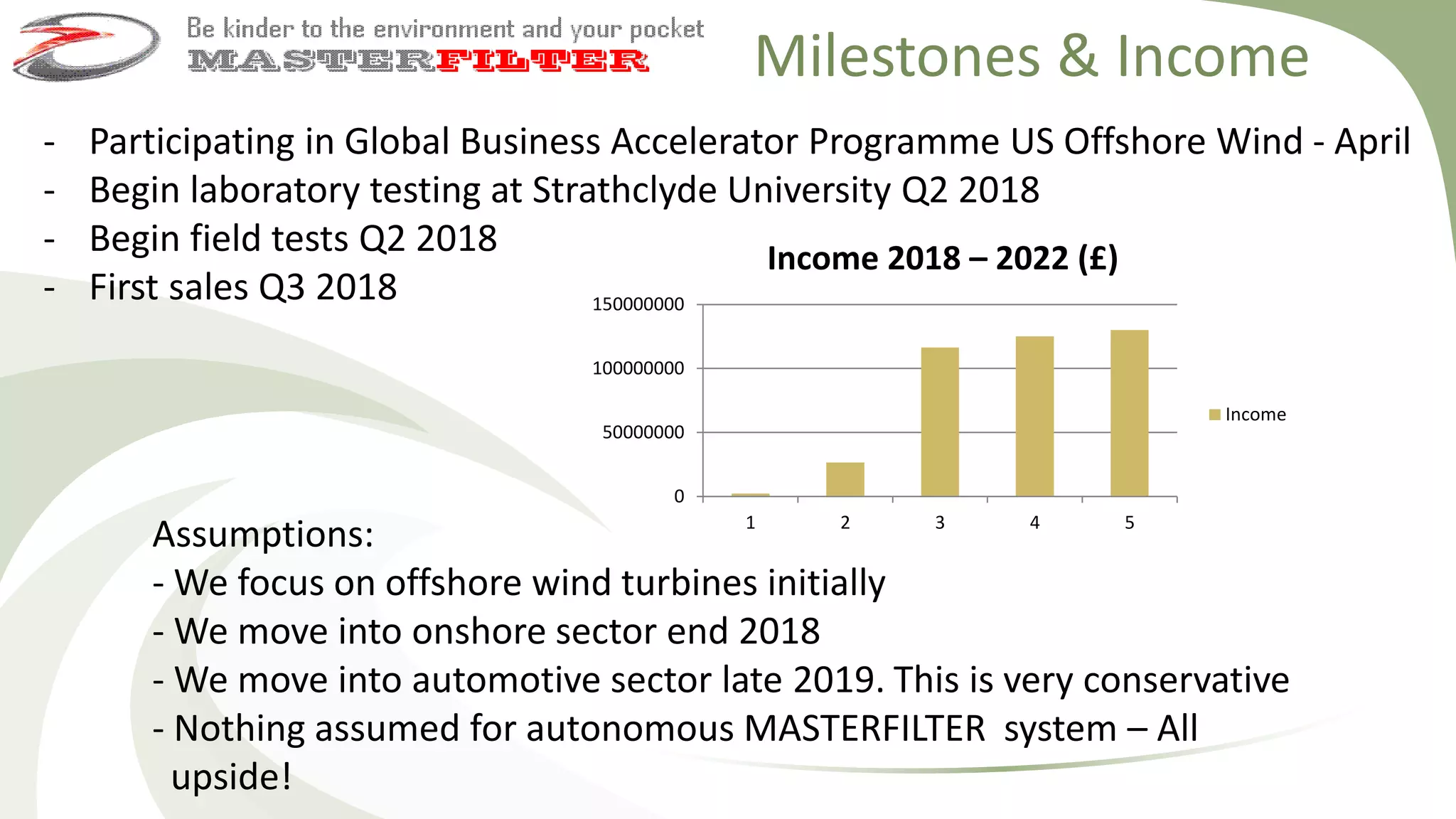 Be kinder to the environment and your pocket
MASTERFILTER

Milestones & Income

- Participating in Global Business Accelerator Programme US Offshore Wind - April
- Begin laboratory testing at Strathclyde University Q2 2018
- Begin field tests Q2 2018
- First sales Q3 2018

Income 2018 – 2022 (£)

150000000
100000000
50000000
0
1
2
3
4
5
Income

Assumptions:
- We focus on offshore wind turbines initially
- We move into onshore sector end 2018
- We move into automotive sector late 2019. This is very conservative
- Nothing assumed for autonomous MASTERFILTER system – All upside!